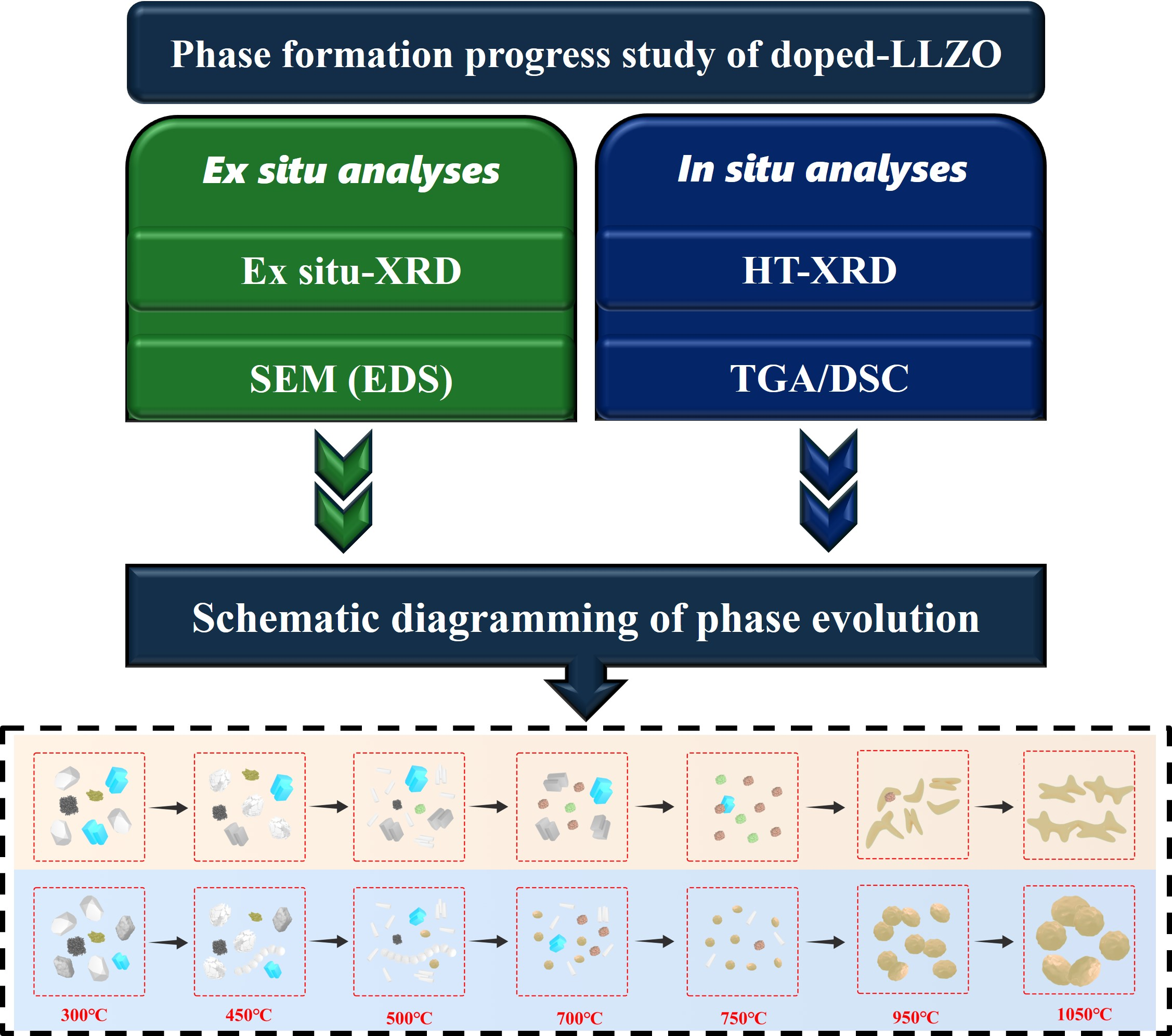 Phase formation progress study of doped-LLZO

Ex situ analyses

Ex situ-XRD

SEM (EDS)

In situ analyses

HT-XRD

TGA/DSC

Schematic diagramming of phase evolution

300°C

450°C

500°C

700°C

750°C

950°C

1050°C